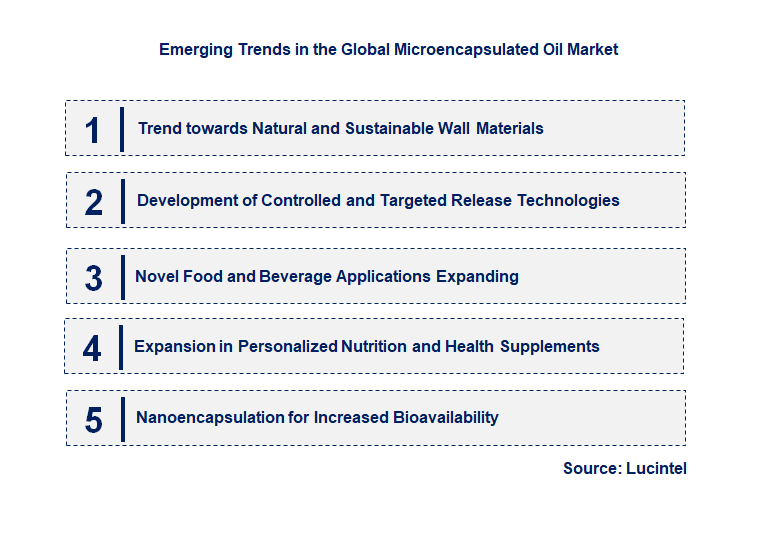 Emerging Trends in the Global Microencapsulated Oil Market

1 Trend towards Natural and Sustainable Wall Materials

2 Development of Controlled and Targeted Release Technologies

3 Novel Food and Beverage Applications Expanding

4 Expansion in Personalized Nutrition and Health Supplements

5 Nanoencapsulation for Increased Bioavailability

Source: Lucintel